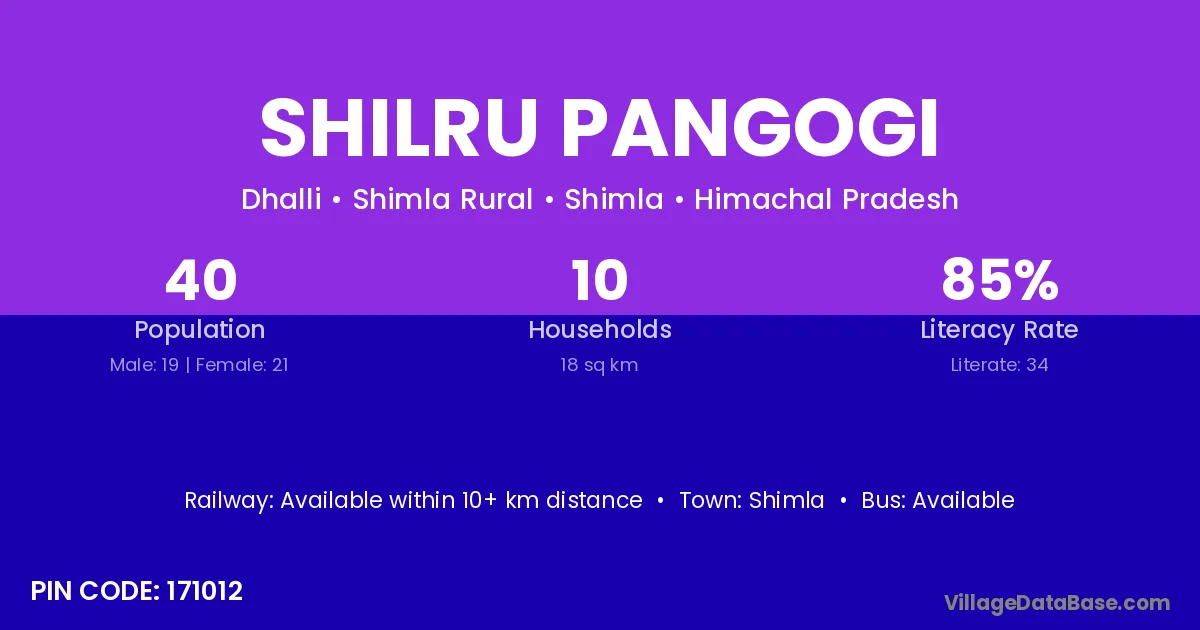 SHILRU PANGOGI

Dhalli • Shimla Rural • Shimla • Himachal Pradesh

40
Population
Male: 19 | Female: 21

10
Households
18 sq km

85%
Literacy Rate
Literate: 34

Railway: Available within 10+ km distance • Town: Shimla • Bus: Available

PIN CODE: 171012

VillageDataBase.com